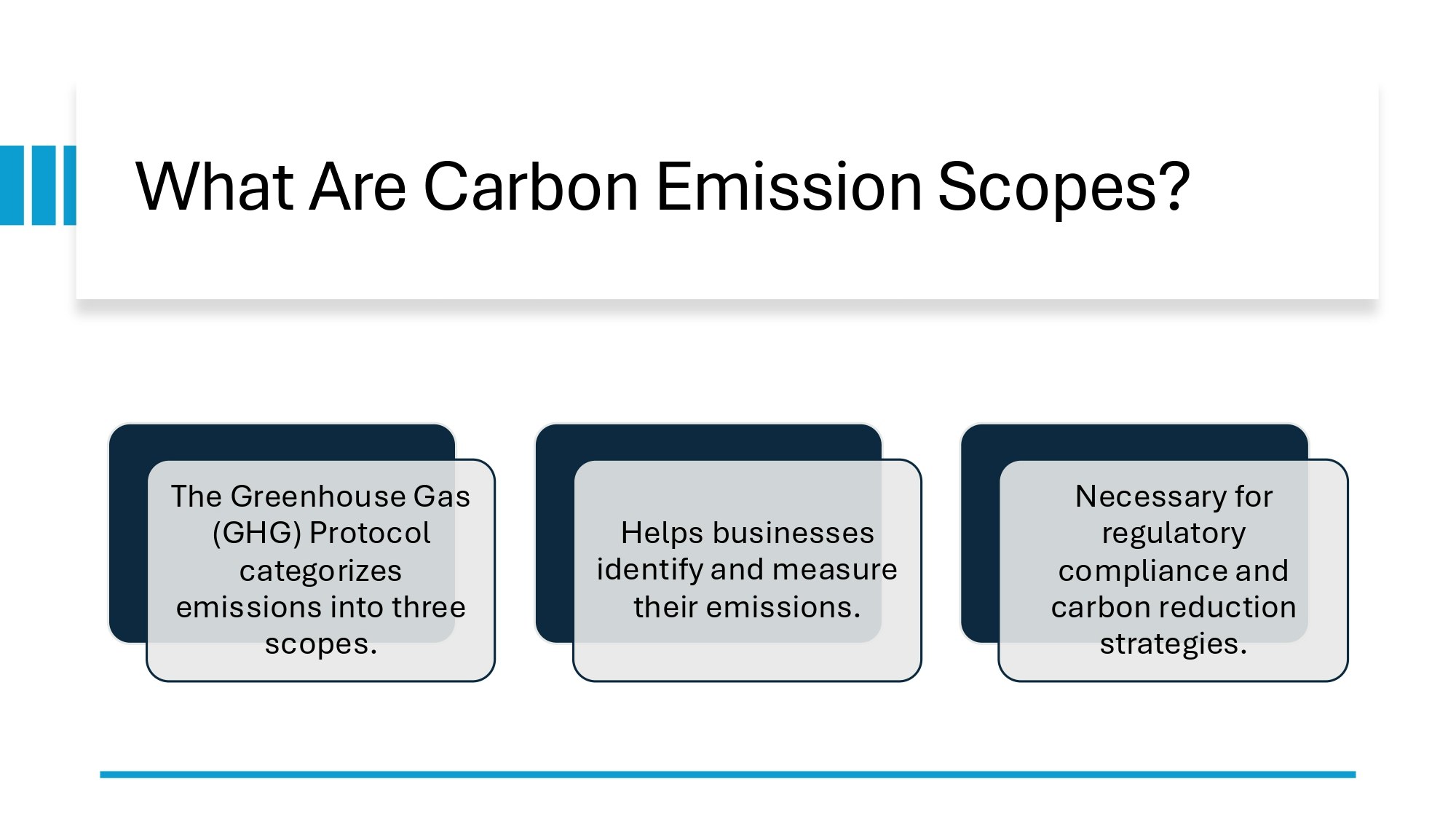 What Are Carbon Emission Scopes?

The Greenhouse Gas (GHG) Protocol categorizes emissions into three scopes.

Helps businesses identify and measure their emissions.

Necessary for regulatory compliance and carbon reduction strategies.